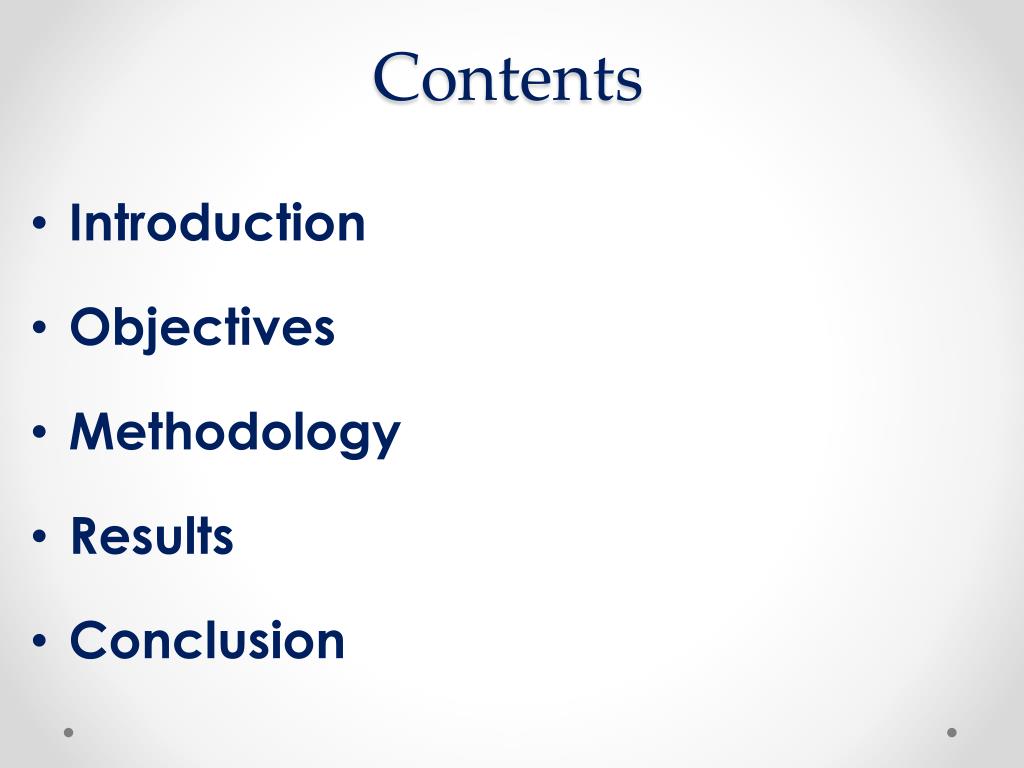 Contents

• Introduction
• Objectives
• Methodology
• Results
• Conclusion